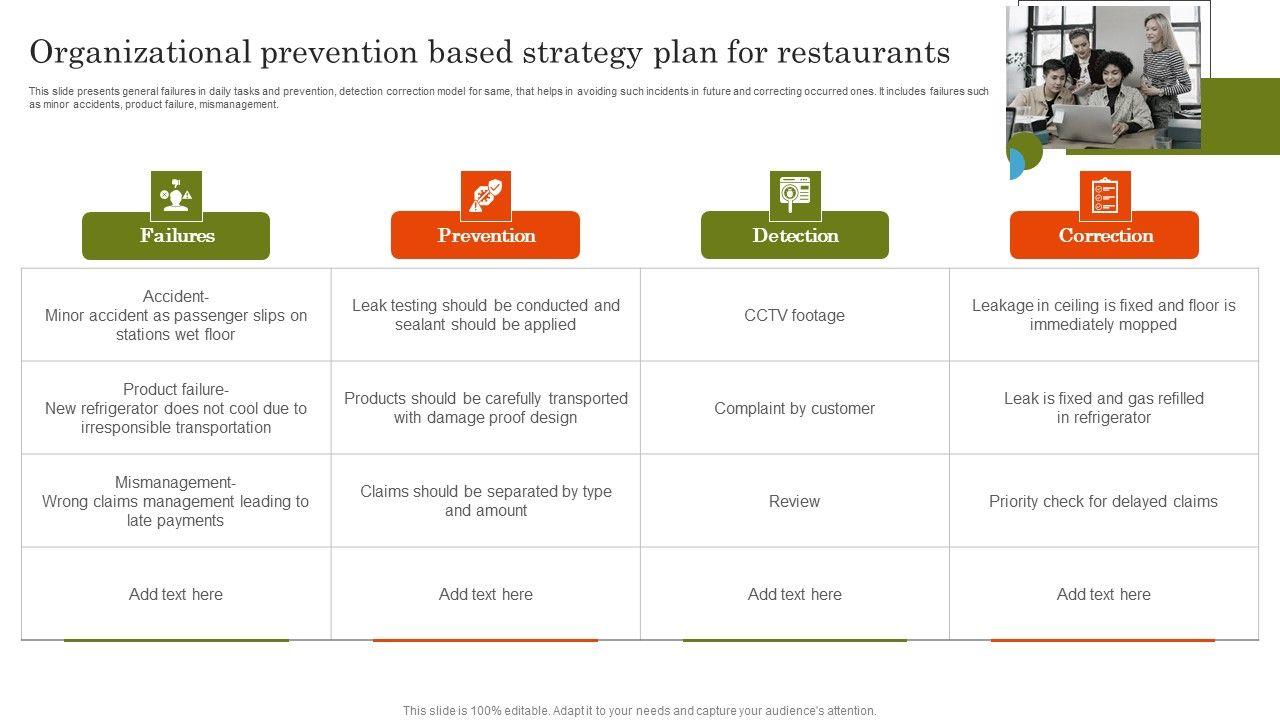 Organizational prevention based strategy plan for restaurants

This slide presents general failures in daily tasks and prevention, detection correction model for same, that helps in avoiding such incidents in future and correcting occurred ones. It includes failures such as minor accidents, product failure, mismanagement.

| Failures | Prevention | Detection | Correction |
|---|---|---|---|
| Accident- Minor accident as passenger slips on stations wet floor | Leak testing should be conducted and sealant should be applied | CCTV footage | Leakage in ceiling is fixed and floor is immediately mopped |
| Product failure- New refrigerator does not cool due to irresponsible transportation | Products should be carefully transported with damage proof design | Complaint by customer | Leak is fixed and gas refilled in refrigerator |
| Mismanagement- Wrong claims management leading to late payments | Claims should be separated by type and amount | Review | Priority check for delayed claims |
| Add text here | Add text here | Add text here | Add text here |

This slide is 100% editable. Adapt it to your needs and capture your audience's attention.